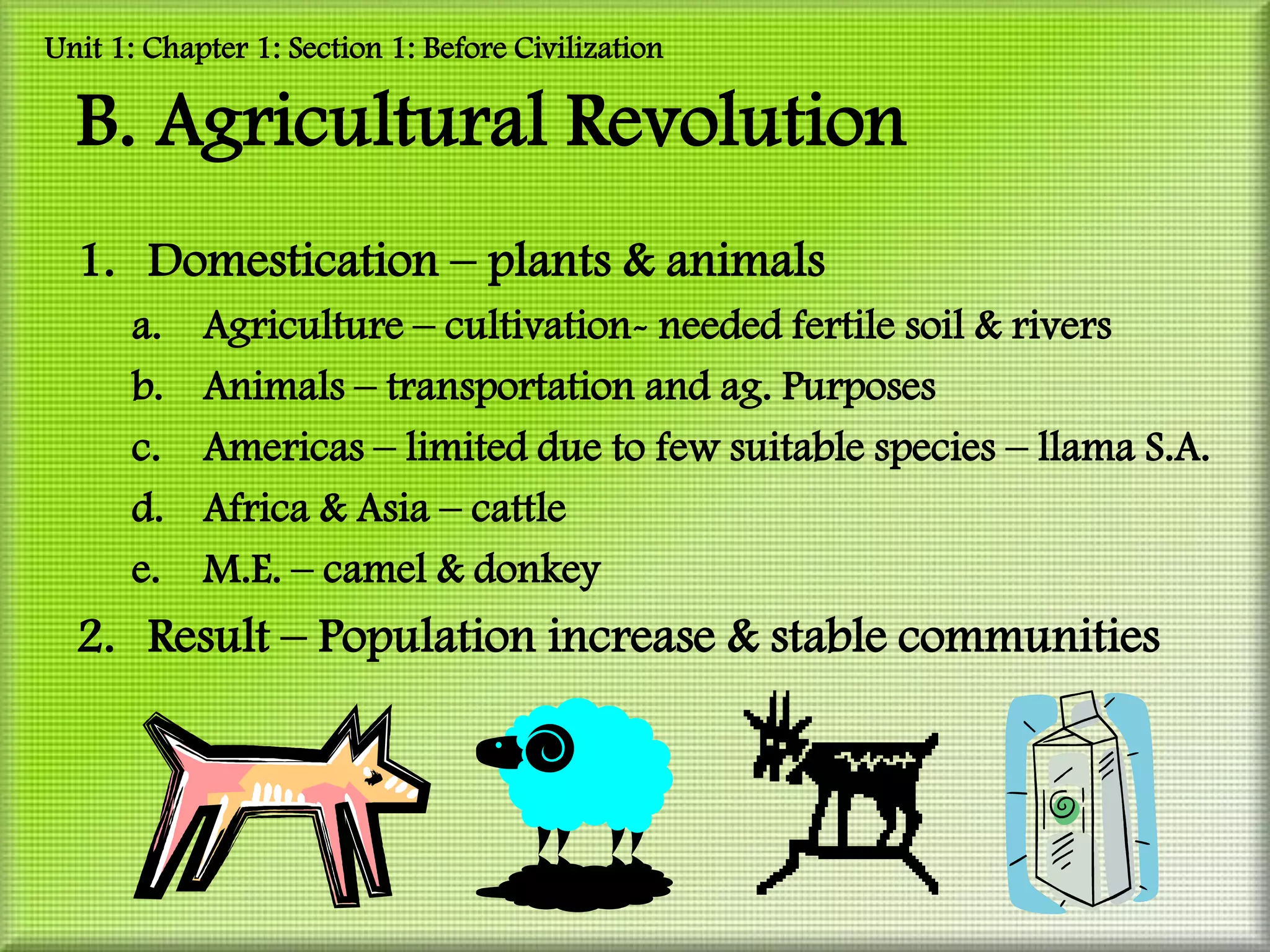 Unit 1: Chapter 1: Section 1: Before Civilization

B. Agricultural Revolution

1. Domestication – plants & animals
a. Agriculture – cultivation~ needed fertile soil & rivers
b. Animals – transportation and ag. Purposes
c. Americas – limited due to few suitable species – llama S.A.
d. Africa & Asia – cattle
e. M.E. – camel & donkey
2. Result – Population increase & stable communities